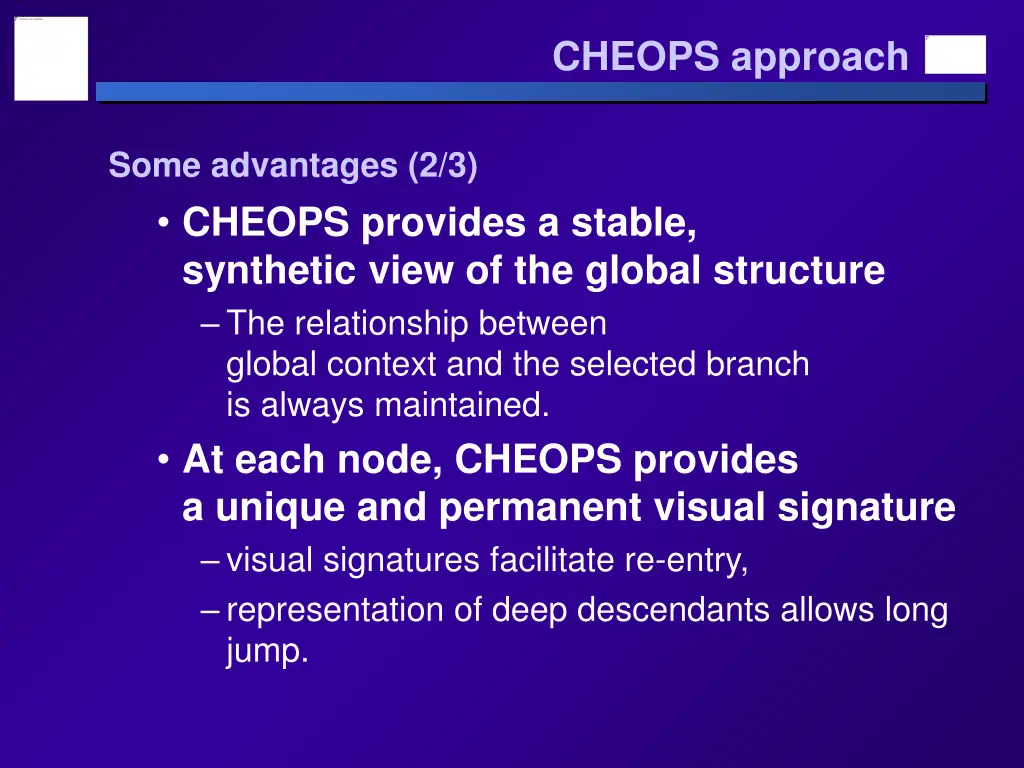 CHEOPS approach

Some advantages (2/3)

• CHEOPS provides a stable, synthetic view of the global structure

– The relationship between global context and the selected branch is always maintained.

• At each node, CHEOPS provides a unique and permanent visual signature

– visual signatures facilitate re-entry,

– representation of deep descendants allows long jump.